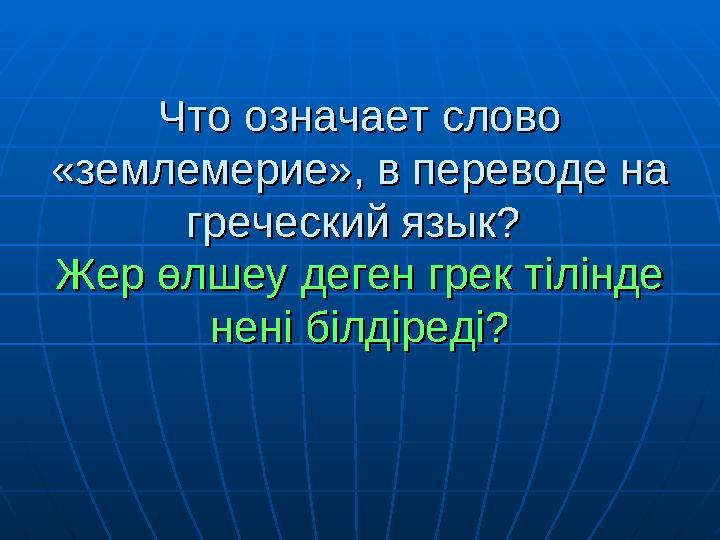 Что означает слово «землемерие», в переводе на греческий язык?
Жер өлшеу деген грек тілінде нені білдіреді?